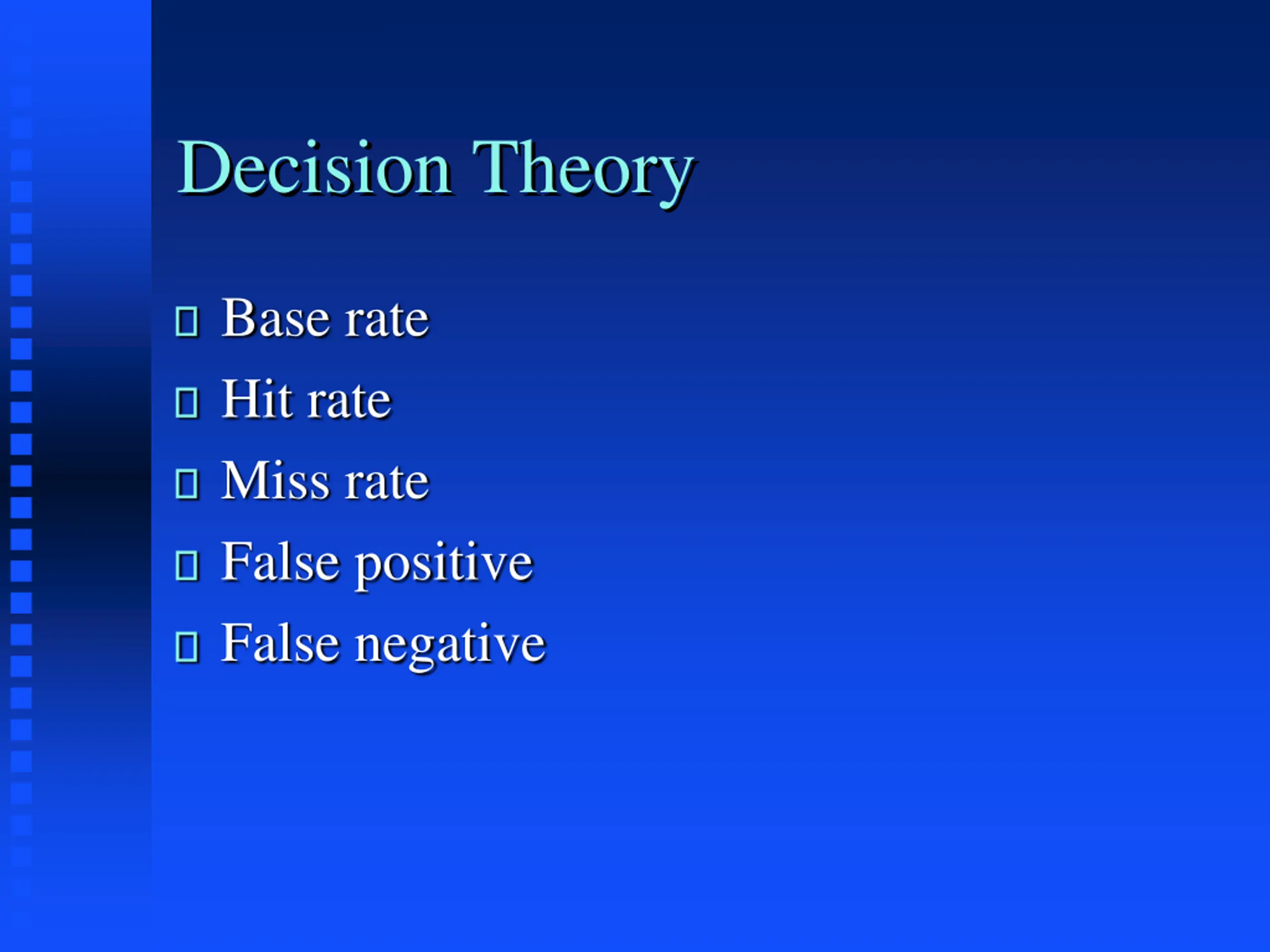 Decision Theory

- Base rate
- Hit rate
- Miss rate
- False positive
- False negative